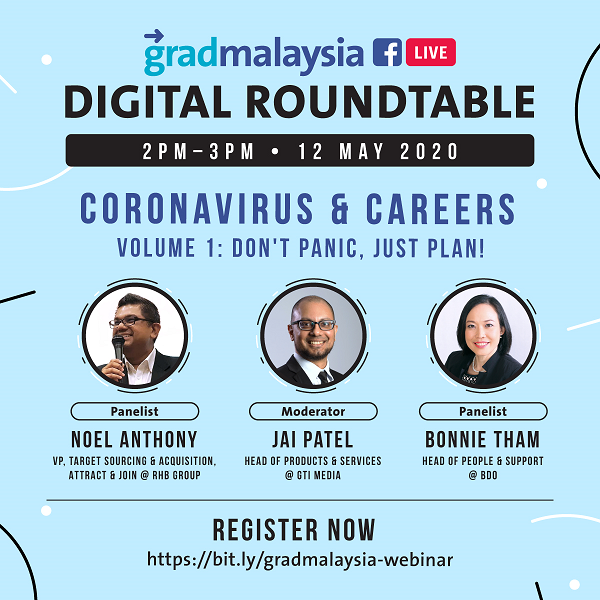 gradmalaysia f LIVE
DIGITAL ROUNDTABLE
2PM–3PM • 12 MAY 2020

CORONAVIRUS & CAREERS
VOLUME 1: DON'T PANIC, JUST PLAN!

Panelist
NOEL ANTHONY
VP, TARGET SOURCING & ACQUISITION, ATTRACT & JOIN @ RHB GROUP

Moderator
JAI PATEL
HEAD OF PRODUCTS & SERVICES @ GTI MEDIA

Panelist
BONNIE THAM
HEAD OF PEOPLE & SUPPORT @ BDO

REGISTER NOW
https://bit.ly/gradmalaysia-webinar